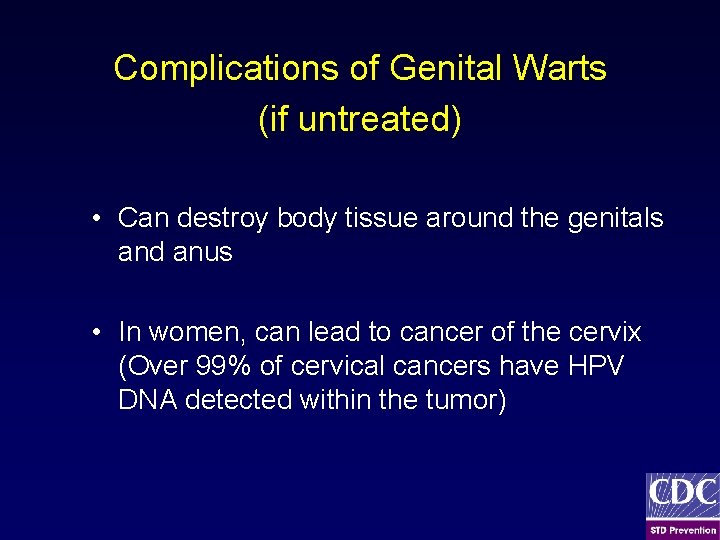 Complications of Genital Warts
(if untreated)

• Can destroy body tissue around the genitals and anus

• In women, can lead to cancer of the cervix (Over 99% of cervical cancers have HPV DNA detected within the tumor)

CDC
STD Prevention